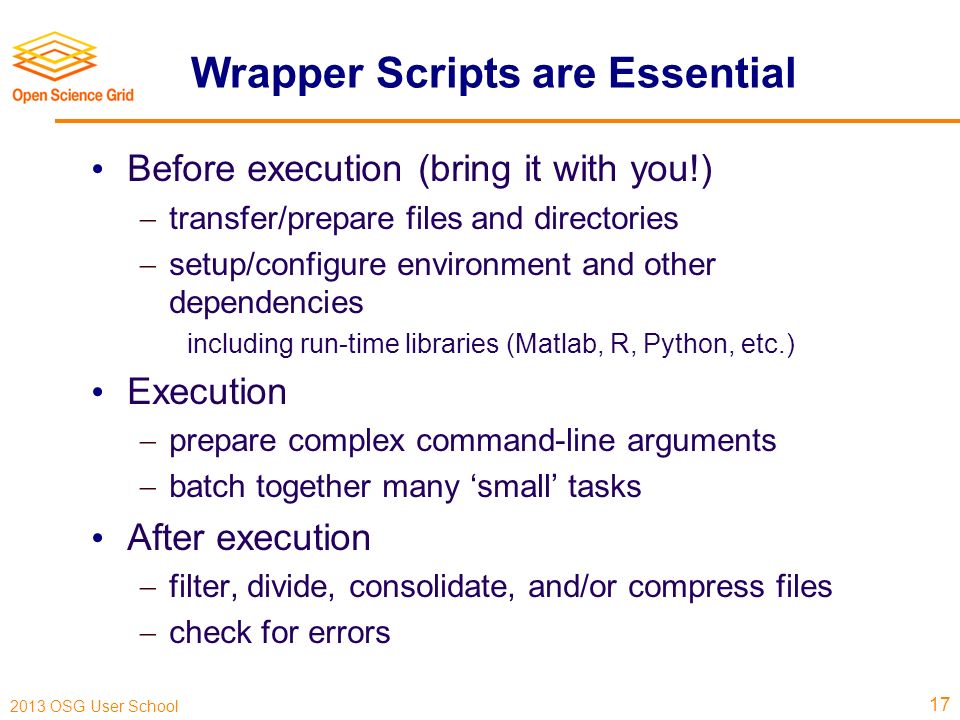 Open Science Grid

Wrapper Scripts are Essential

• Before execution (bring it with you!)
– transfer/prepare files and directories
– setup/configure environment and other dependencies
including run-time libraries (Matlab, R, Python, etc.)

• Execution
– prepare complex command-line arguments
– batch together many ‘small’ tasks

• After execution
– filter, divide, consolidate, and/or compress files
– check for errors

2013 OSG User School

17